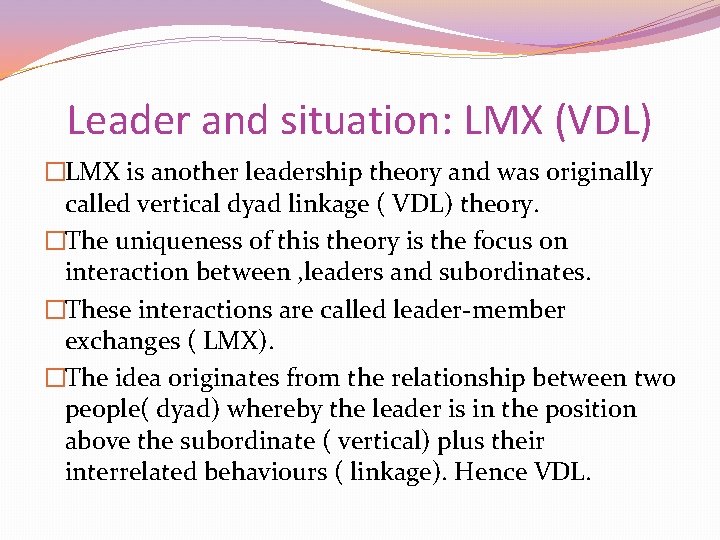 Leader and situation: LMX (VDL)

□LMX is another leadership theory and was originally called vertical dyad linkage ( VDL) theory.

□The uniqueness of this theory is the focus on interaction between ,leaders and subordinates.

□These interactions are called leader-member exchanges ( LMX).

□The idea originates from the relationship between two people( dyad) whereby the leader is in the position above the subordinate ( vertical) plus their interrelated behaviours ( linkage). Hence VDL.